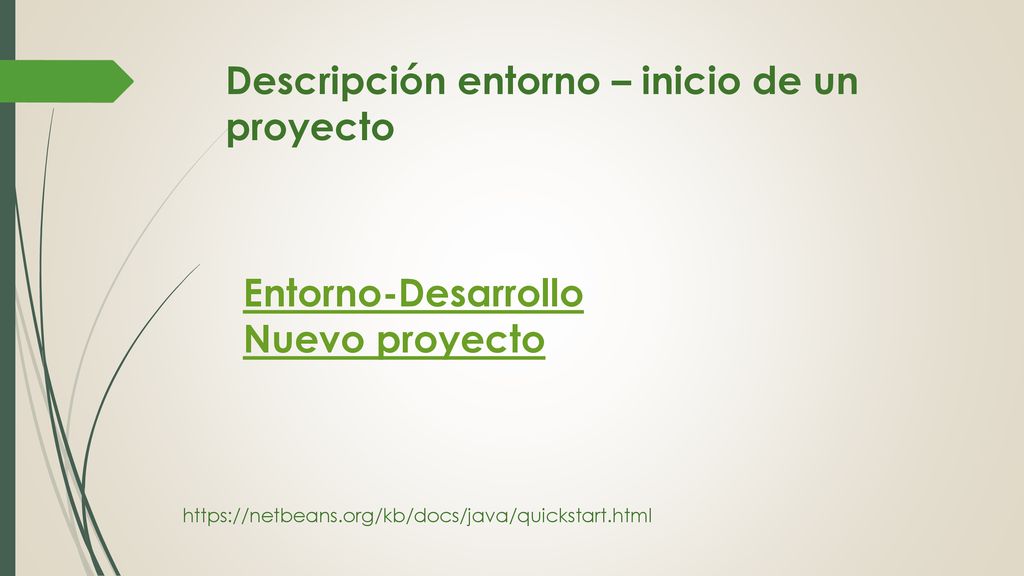 Descripción entorno – inicio de un proyecto

Entorno-Desarrollo
Nuevo proyecto

https://netbeans.org/kb/docs/java/quickstart.html